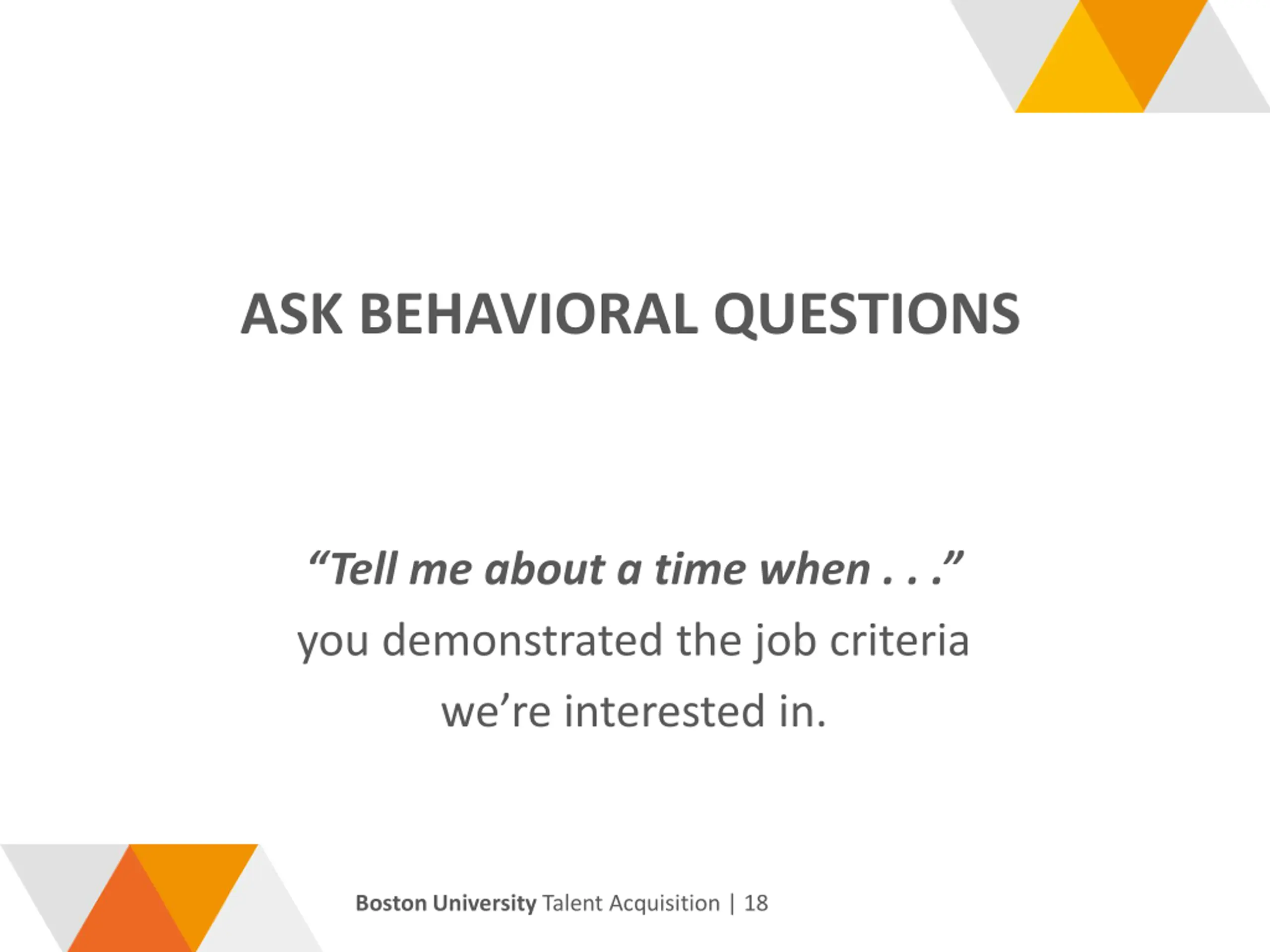 ASK BEHAVIORAL QUESTIONS

“Tell me about a time when . . .”
you demonstrated the job criteria we’re interested in.

Boston University Talent Acquisition | 18